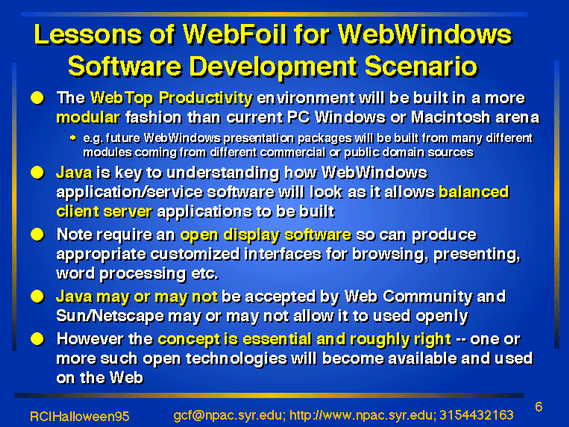 Lessons of WebFoil for WebWindows Software Development Scenario

The WebTop Productivity environment will be built in a more modular fashion than current PC Windows or Macintosh arena

e.g. future WebWindows presentation packages will be built from many different modules coming from different commercial or public domain sources

Java is key to understanding how WebWindows application/service software will look as it allows balanced client server applications to be built

Note require an open display software so can produce appropriate customized interfaces for browsing, presenting, word processing etc.

Java may or may not be accepted by Web Community and Sun/Netscape may or may not allow it to used openly

However the concept is essential and roughly right -- one or more such open technologies will become available and used on the Web

RCIHalloween95

gcf@npac.syr.edu; http://www.npac.syr.edu; 3154432163

6